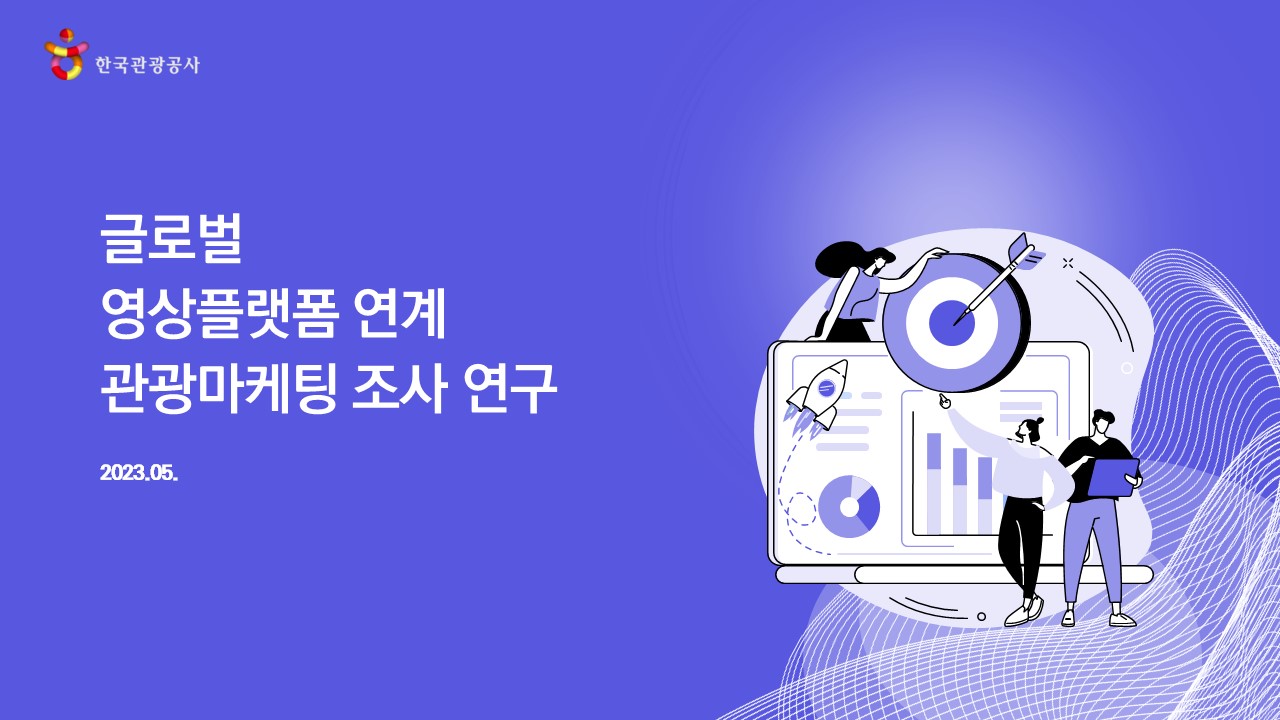 한국관광공사

글로벌
영상플랫폼 연계
관광마케팅 조사 연구

2023.05.